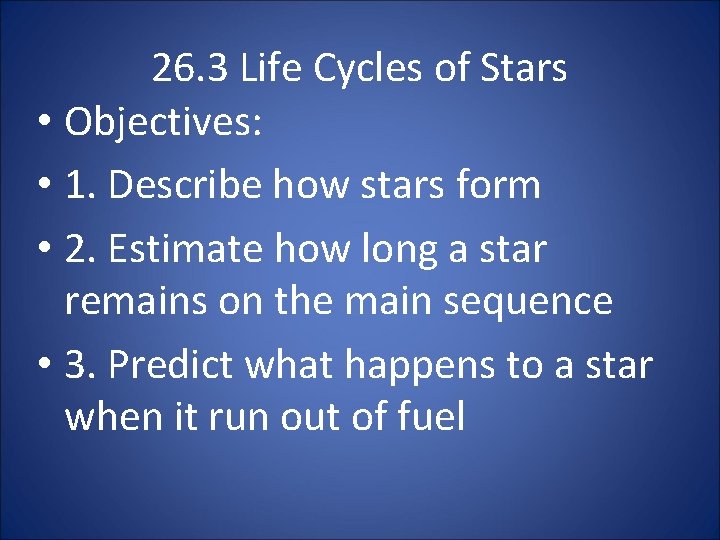 26.3 Life Cycles of Stars

• Objectives:
• 1. Describe how stars form
• 2. Estimate how long a star remains on the main sequence
• 3. Predict what happens to a star when it run out of fuel